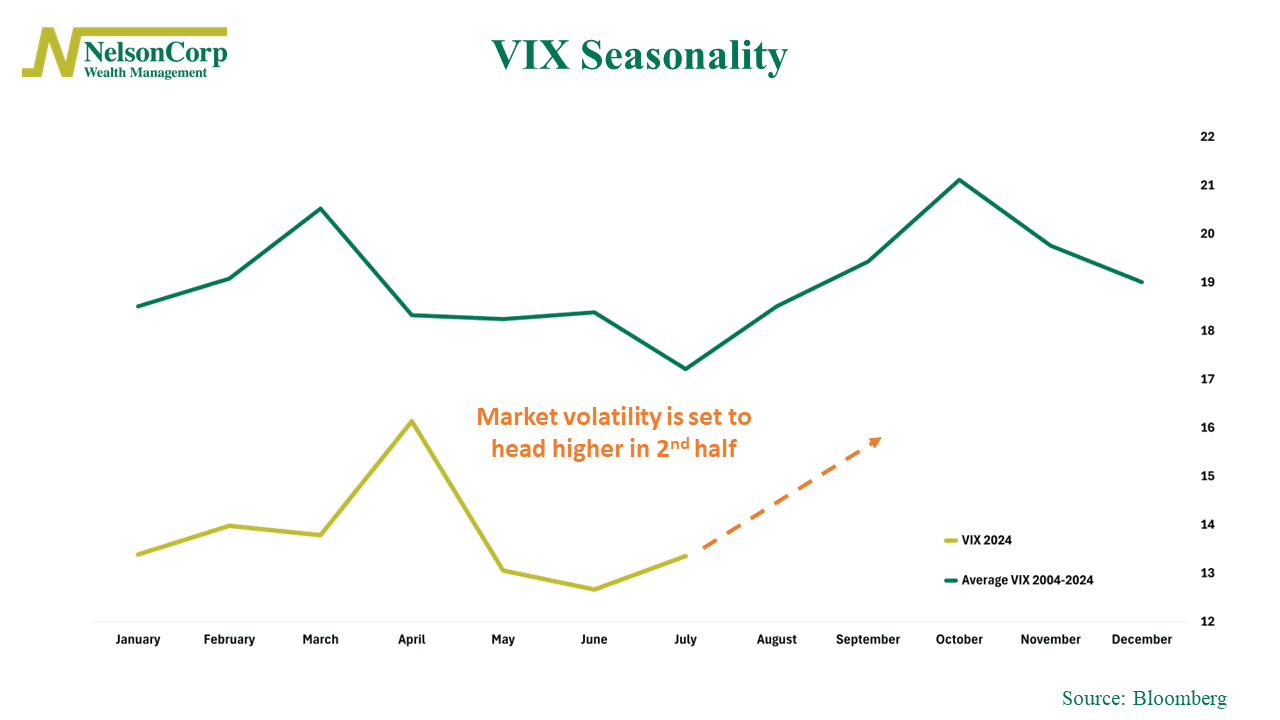 NelsonCorp
Wealth Management

VIX Seasonality

22
21
20
19
18
17
16
15
14
13
12

Market volatility is set to head higher in $2^{nd}$ half

VIX 2024
Average VIX 2004-2024

January February March April May June July August September October November December

Source: Bloomberg